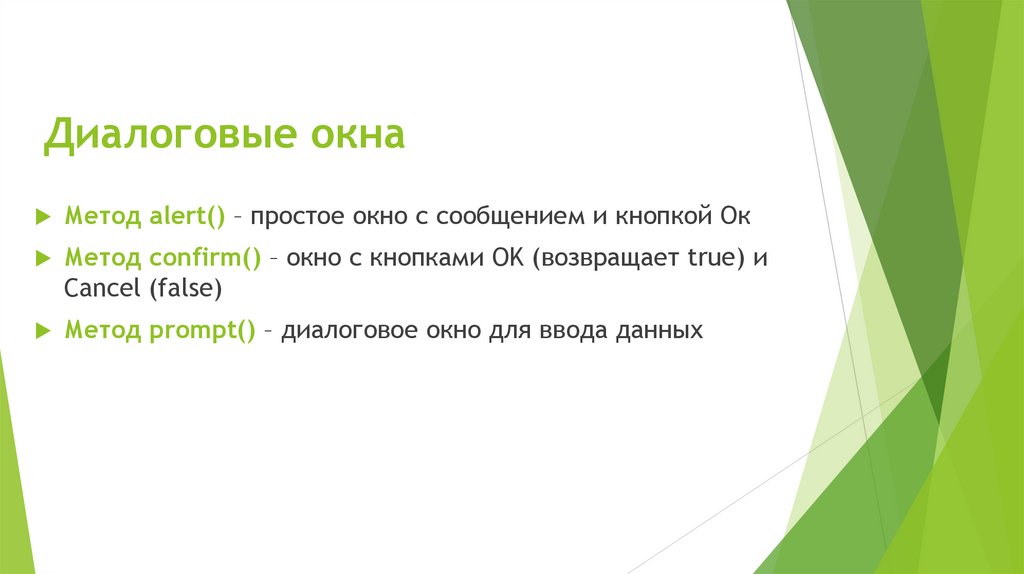 Диалоговые окна

Метод alert() – простое окно с сообщением и кнопкой Ок

Метод confirm() – окно с кнопками ОК (возвращает true) и Cancel (false)

Метод prompt() – диалоговое окно для ввода данных